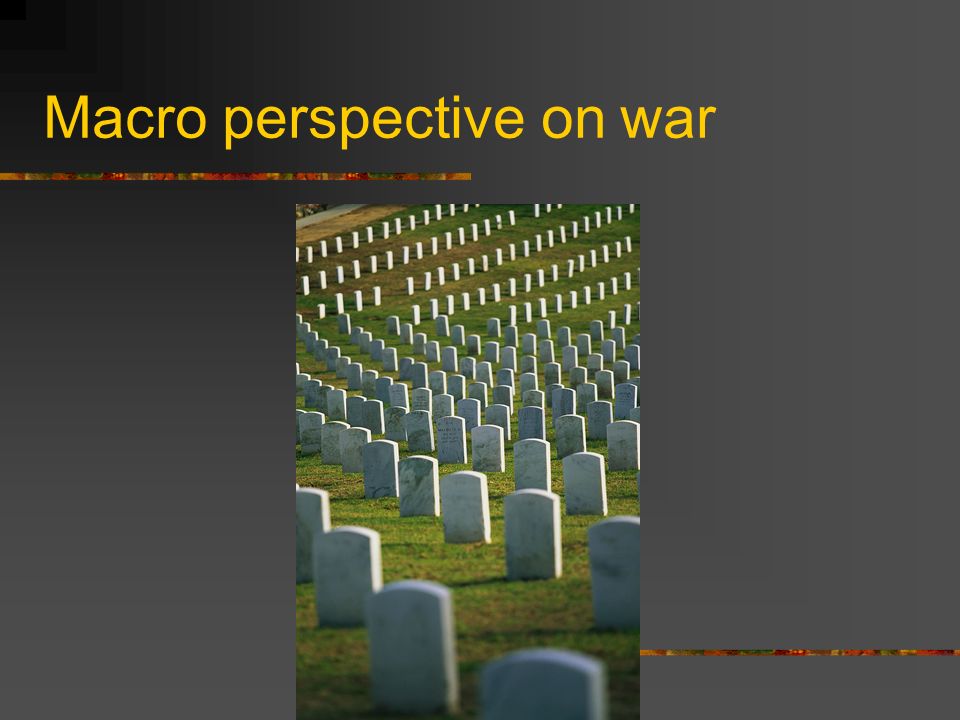 Macro perspective on war